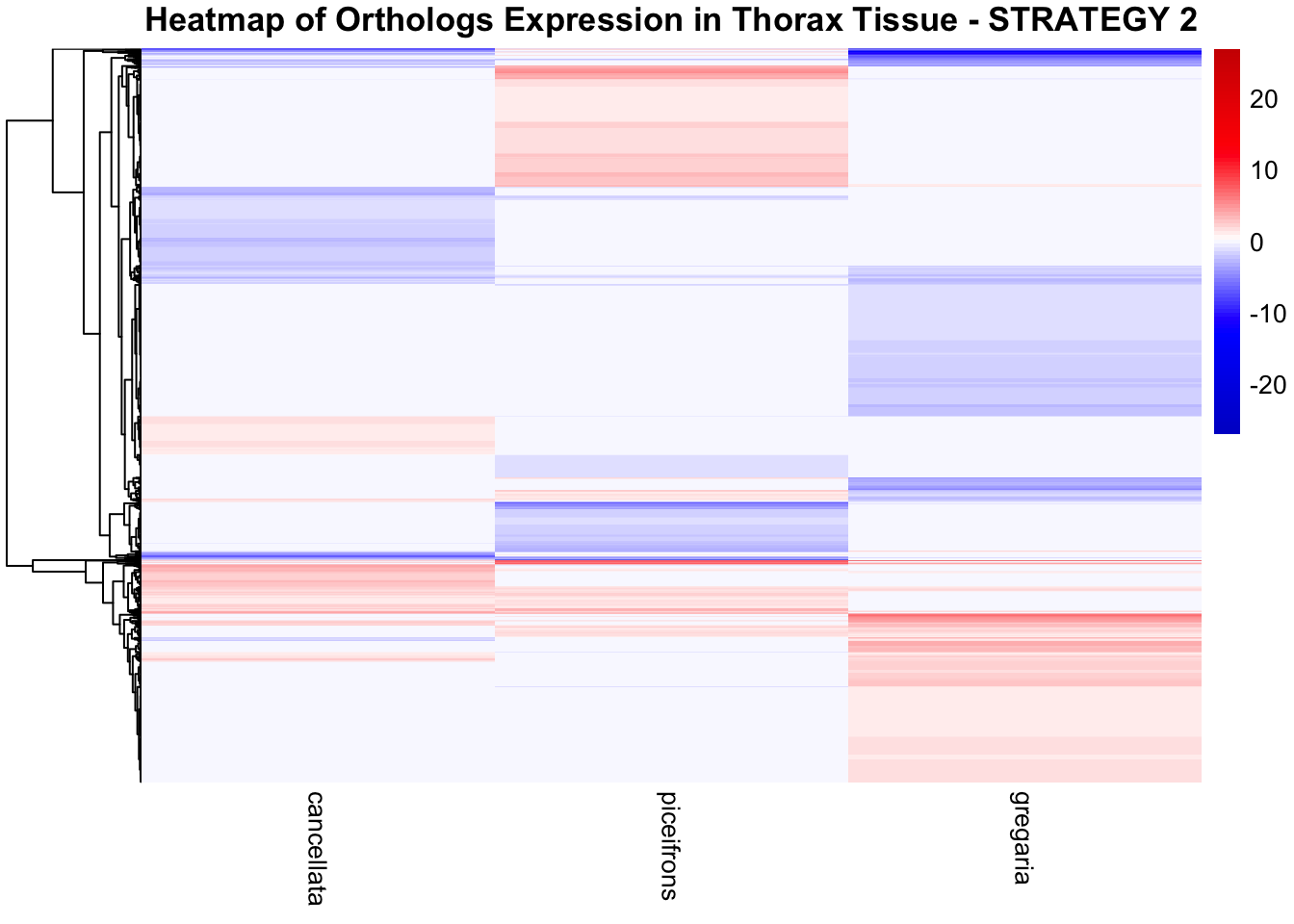 Heatmap of Orthologs Expression in Thorax Tissue - STRATEGY 2

20
10
0
-10
-20

cancellata
piceifrons
gregaria